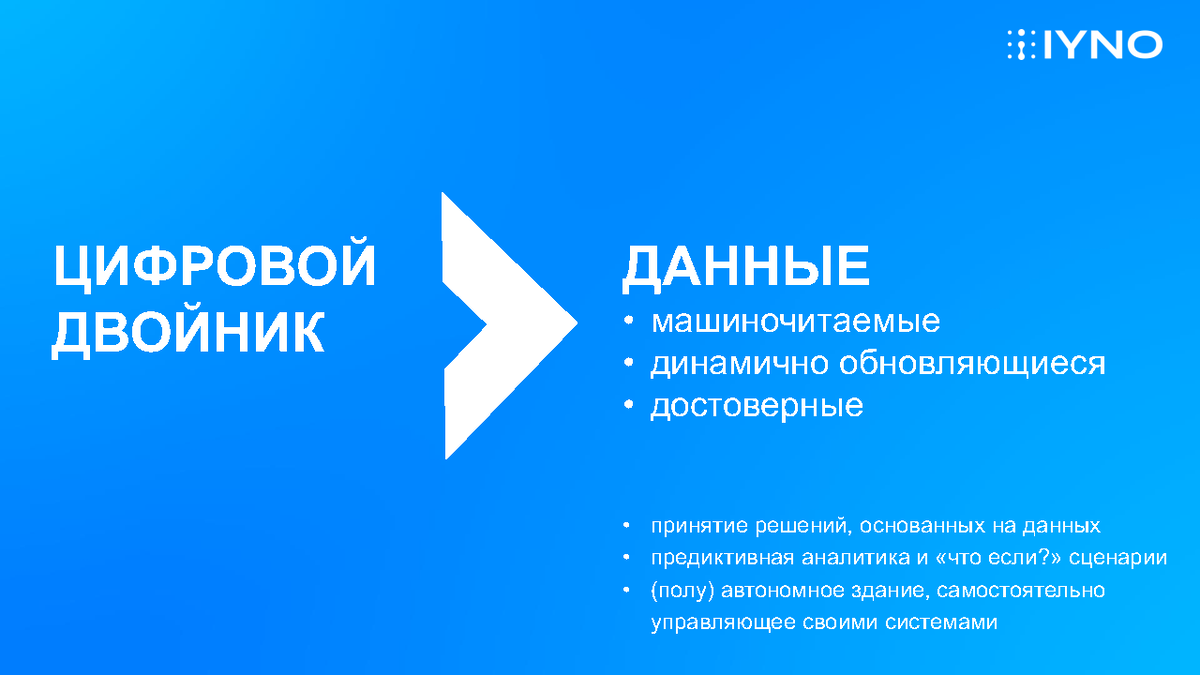 IYNO

ЦИФРОВОЙ ДВОЙНИК

ДАННЫЕ
• машиночитаемые
• динамично обновляющиеся
• достоверные

• принятие решений, основанных на данных
• предиктивная аналитика и «что если?» сценарии
• (полу) автономное здание, самостоятельно управляющее своими системами